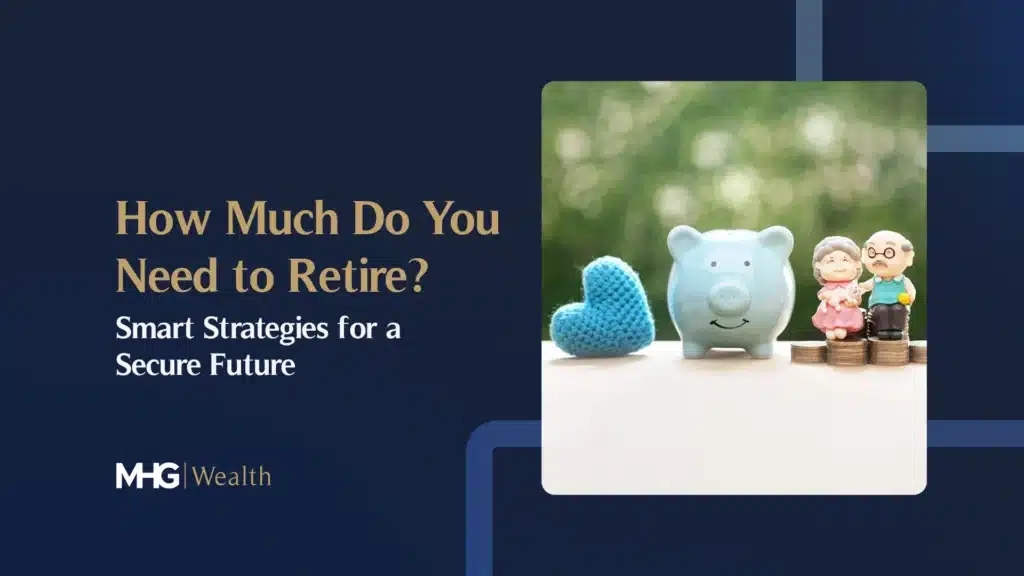 How Much Do You Need to Retire?

Smart Strategies for a Secure Future

MHG | Wealth